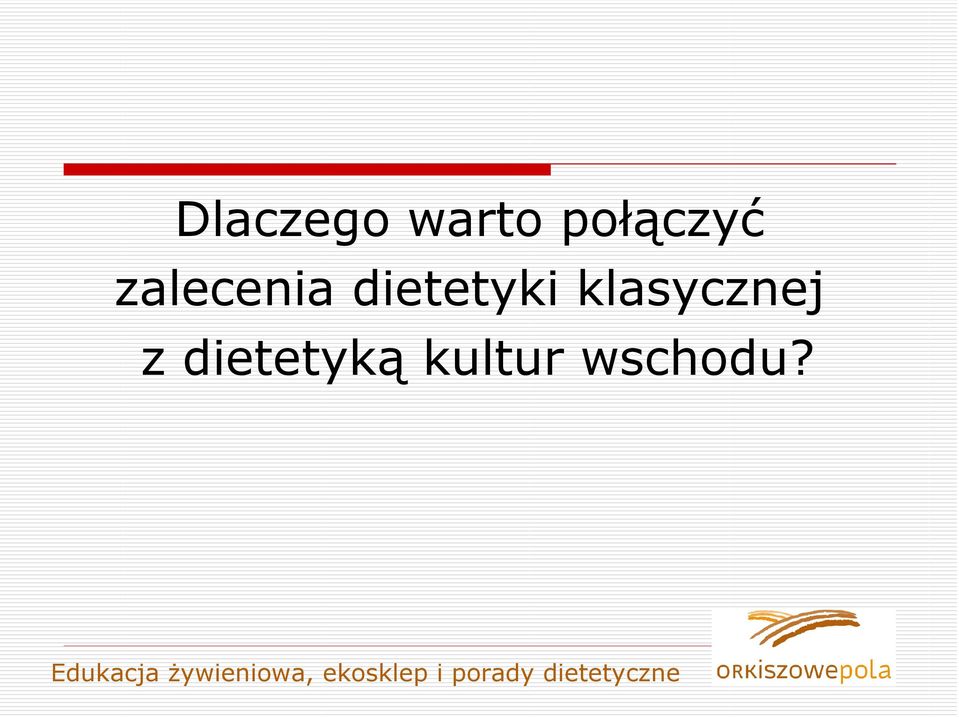 Dlaczego warto połączyć zalecenia dietetyki klasycznej z dietetyką kultur wschodu?

Edukacja żywieniowa, ekosklep i porady dietetyczne

ORKiszowepola